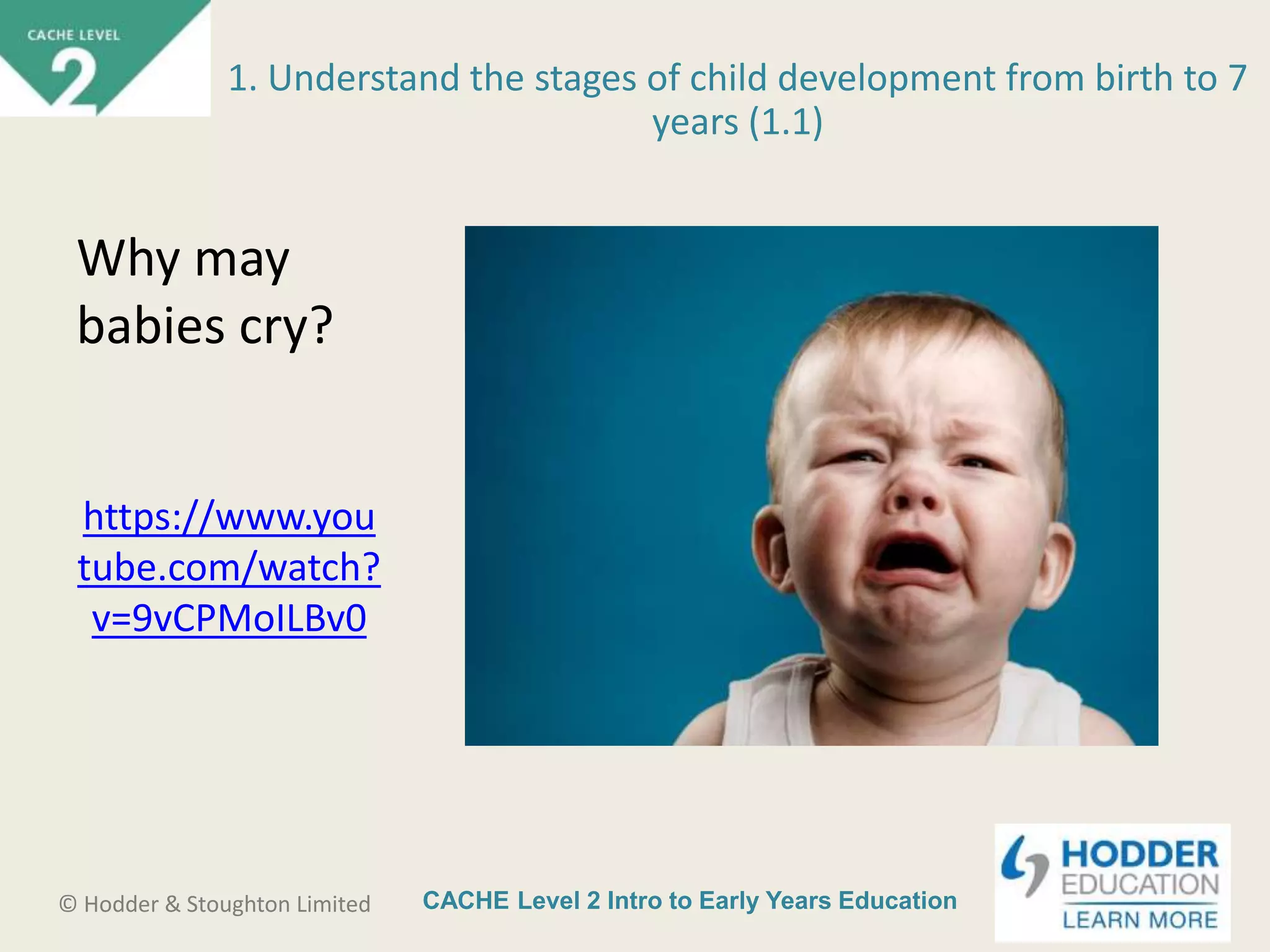 CACHE LEVEL
2

1. Understand the stages of child development from birth to 7 years (1.1)

Why may babies cry?

https://www.youtube.com/watch?v=9vCPMoILBv0

© Hodder & Stoughton Limited

CACHE Level 2 Intro to Early Years Education

HODDER EDUCATION
LEARN MORE